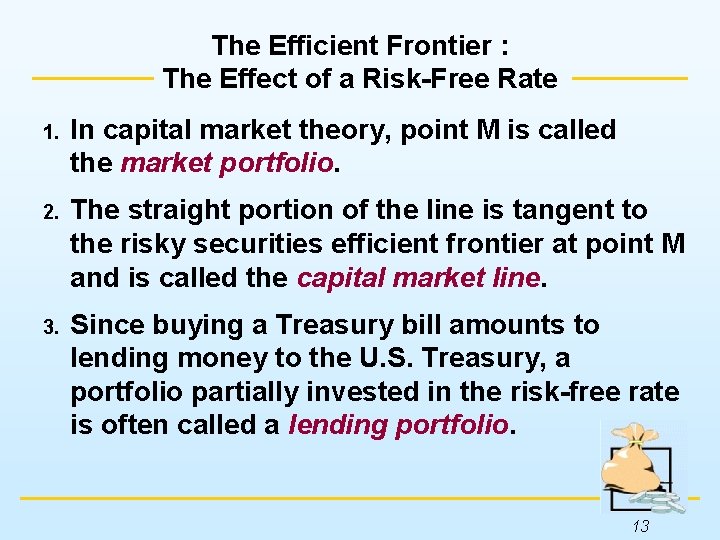 The Efficient Frontier :
The Effect of a Risk-Free Rate

1. In capital market theory, point M is called the market portfolio.

2. The straight portion of the line is tangent to the risky securities efficient frontier at point M and is called the capital market line.

3. Since buying a Treasury bill amounts to lending money to the U.S. Treasury, a portfolio partially invested in the risk-free rate is often called a lending portfolio.

13